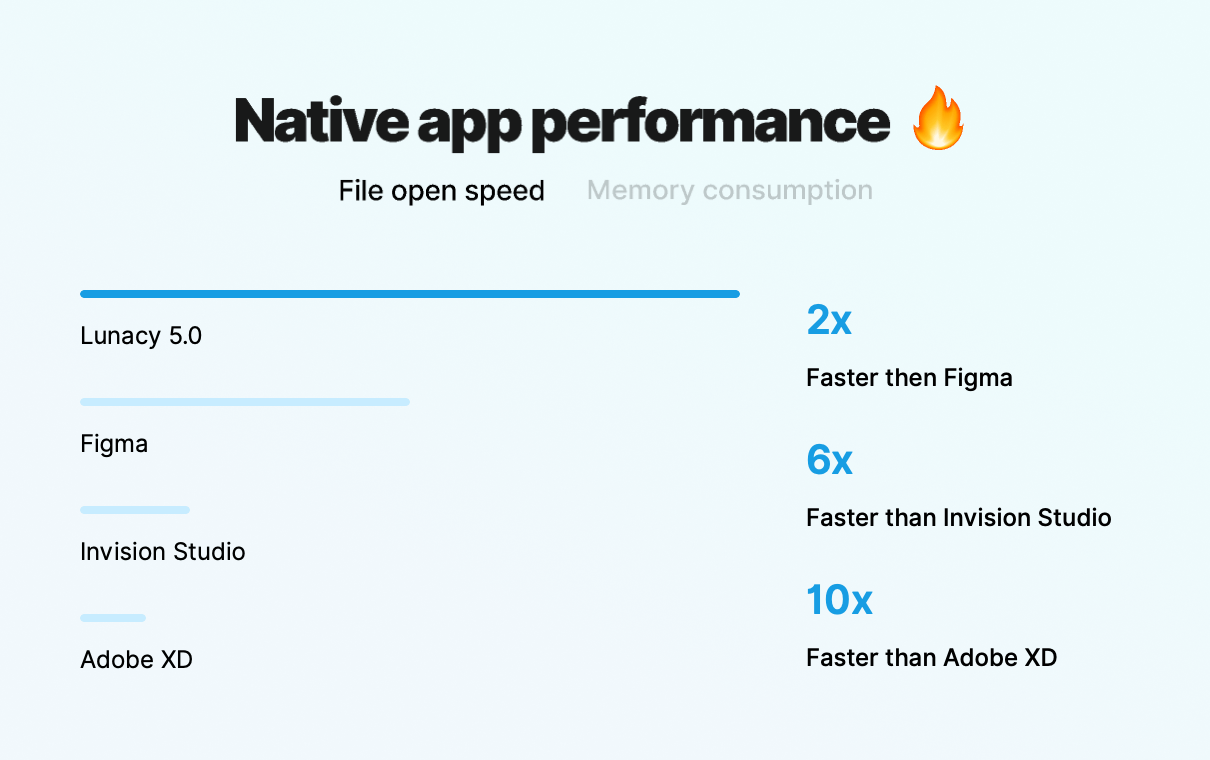 Native app performance 🔥

File open speed Memory consumption

Lunacy 5.0

Figma

Invision Studio

Adobe XD

2x

Faster then Figma

6x

Faster than Invision Studio

10x

Faster than Adobe XD